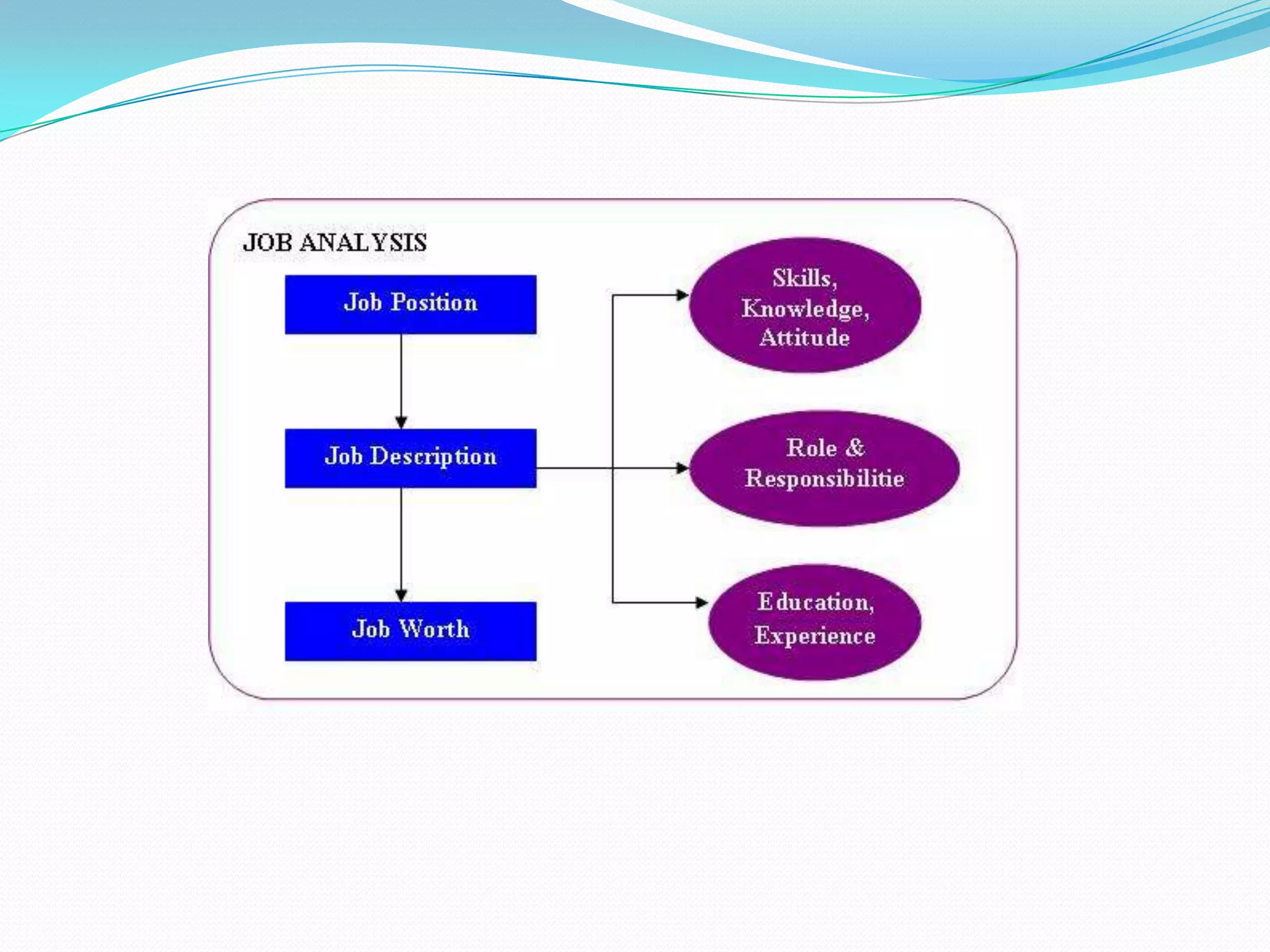 JOB ANALYSIS

Job Position

Job Description

Job Worth

Skills, Knowledge, Attitude

Role & Responsibilitie

Education, Experience